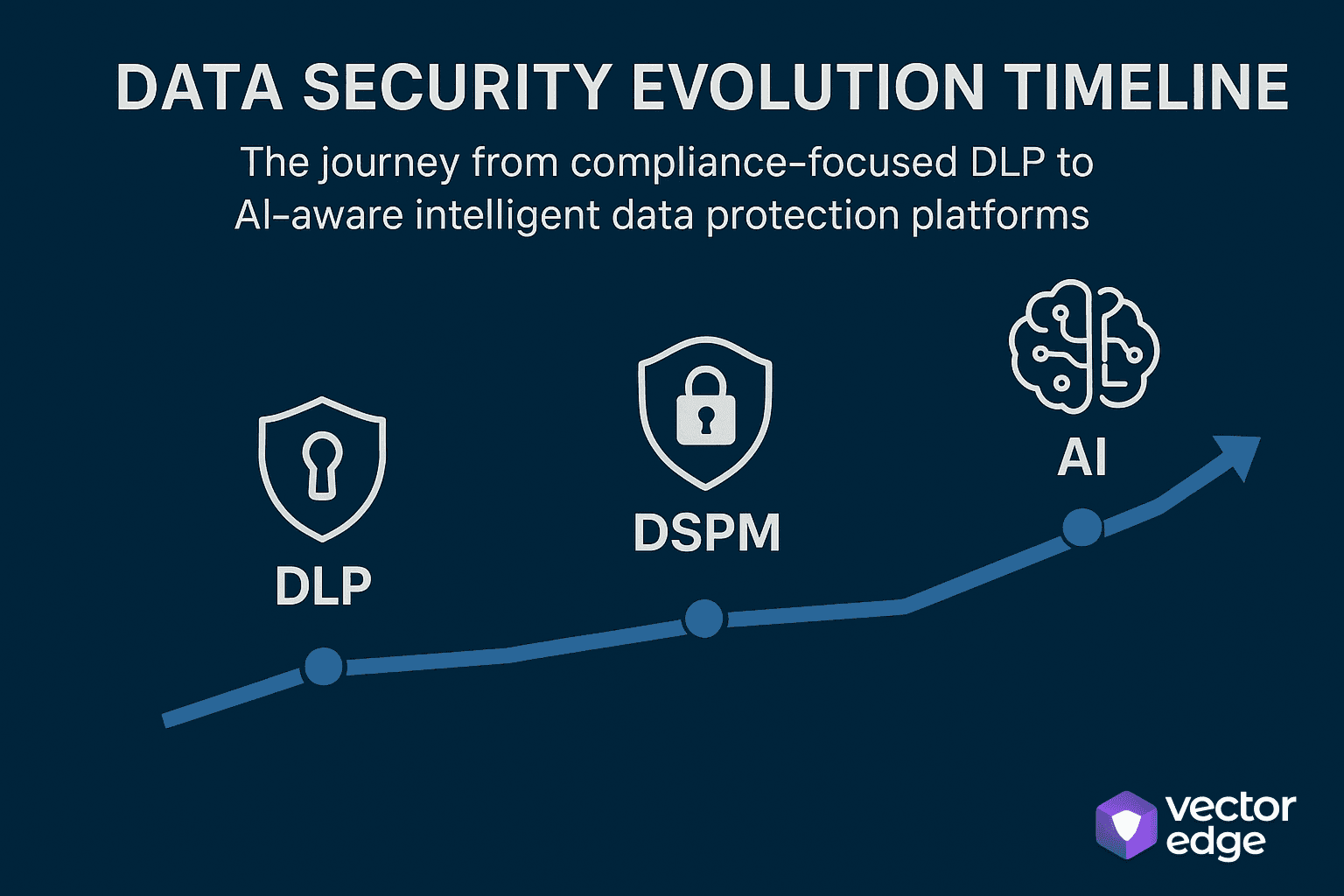 DATA SECURITY EVOLUTION TIMELINE

The journey from compliance-focused DLP to AI-aware intelligent data protection platforms

DLP

DSPM

AI

vector edge